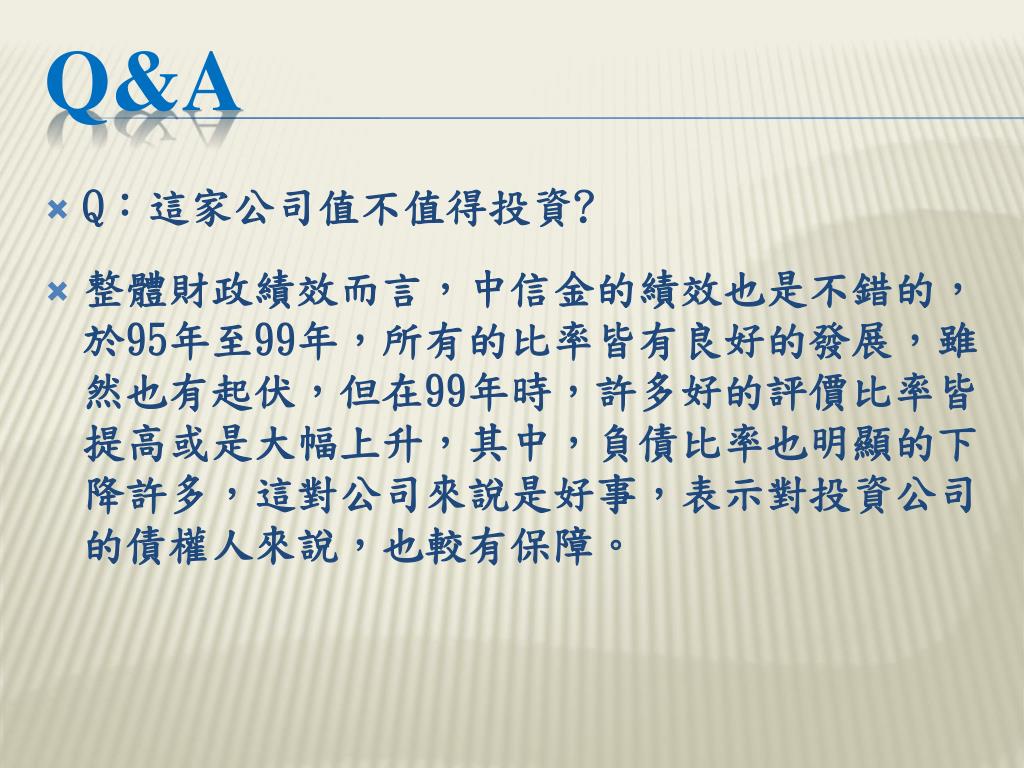 Q&A

Q：這家公司值不值得投資?

整體財政績效而言，中信金的績效也是不錯的，於95年至99年，所有的比率皆有良好的發展，雖然也有起伏，但在99年時，許多好的評價比率皆提高或是大幅上升，其中，負債比率也明顯的下降許多，這對公司來說是好事，表示對投資公司的債權人來說，也較有保障。